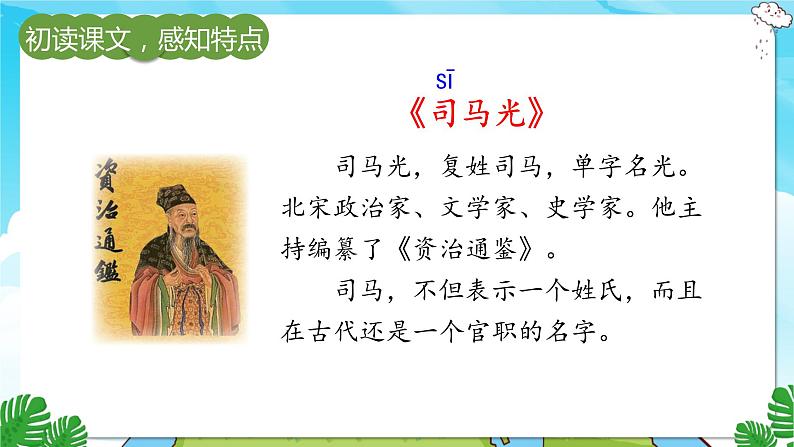 初读课文，感知特点

sī
《司马光》

資治通鑑

司马光，复姓司马，单字名光。北宋政治家、文学家、史学家。他主持编纂了《资治通鉴》。

司马，不但表示一个姓氏，而且在古代还是一个官职的名字。